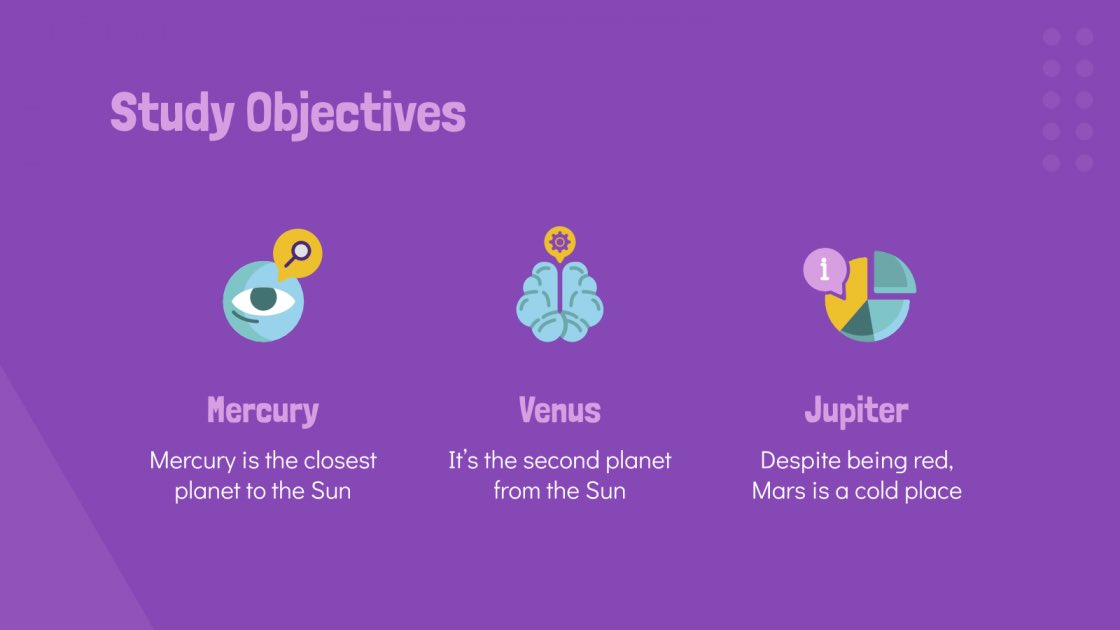 Study Objectives

Mercury

Mercury is the closest planet to the Sun

Venus

It's the second planet from the Sun

Jupiter

Despite being red, Mars is a cold place